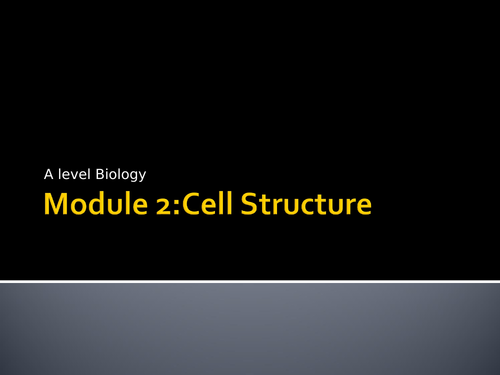 A level Biology

Module 2:Cell Structure